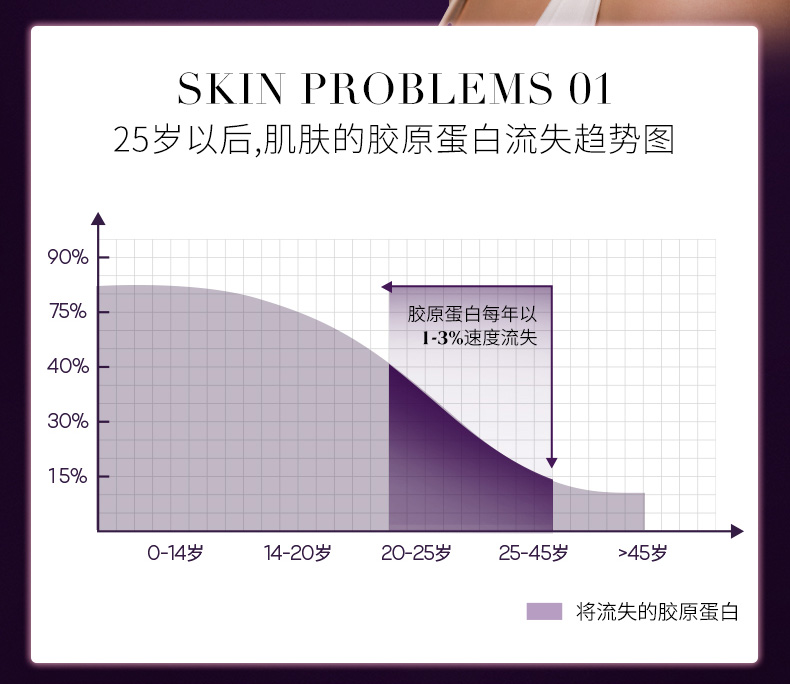 SKIN PROBLEMS 01
25岁以后,肌肤的胶原蛋白流失趋势图

90%
75%
40%
30%
15%

胶原蛋白每年以
1-3%速度流失

0-14岁
14-20岁
20-25岁
25-45岁
>45岁

将流失的胶原蛋白